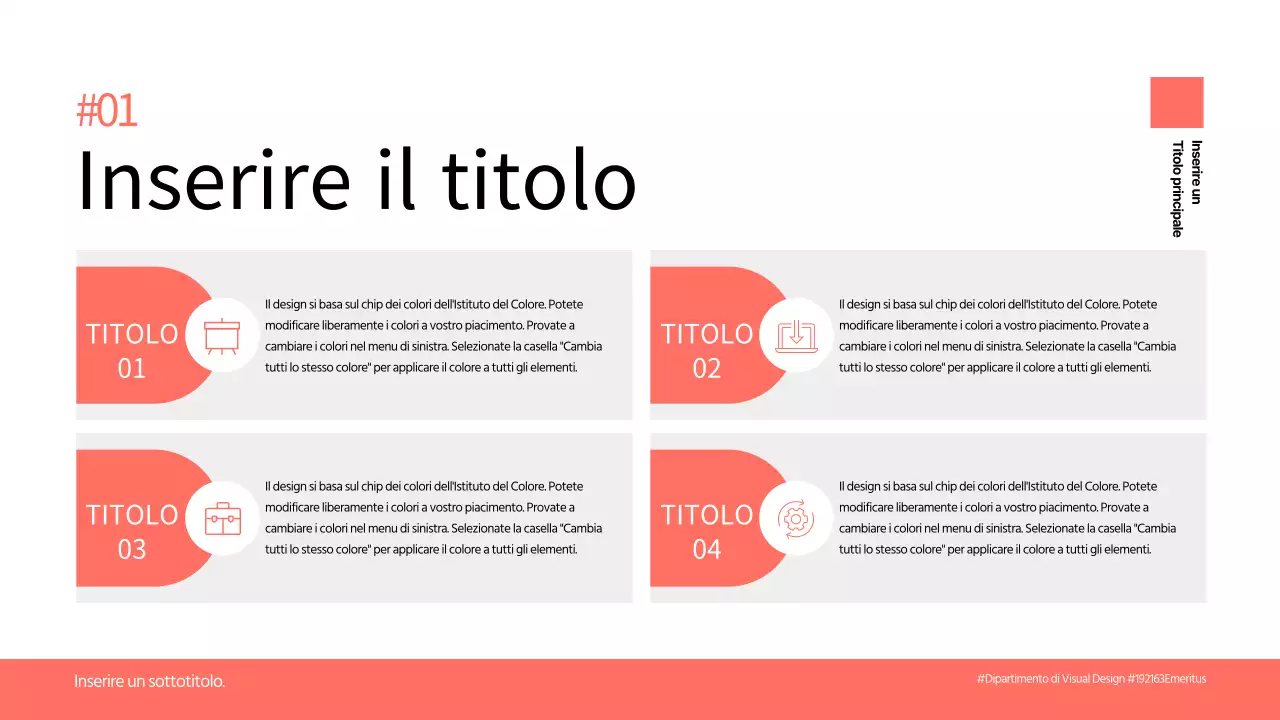 #01
Inserire il titolo

Inserire un
Titolo principale

TITOLO 01

Il design si basa sul chip dei colori dell'Istituto del Colore. Potete modificare liberamente i colori a vostro piacimento. Provate a cambiare i colori nel menu di sinistra. Selezionate la casella "Cambia tutti lo stesso colore" per applicare il colore a tutti gli elementi.

TITOLO 02

Il design si basa sul chip dei colori dell'Istituto del Colore. Potete modificare liberamente i colori a vostro piacimento. Provate a cambiare i colori nel menu di sinistra. Selezionate la casella "Cambia tutti lo stesso colore" per applicare il colore a tutti gli elementi.

TITOLO 03

Il design si basa sul chip dei colori dell'Istituto del Colore. Potete modificare liberamente i colori a vostro piacimento. Provate a cambiare i colori nel menu di sinistra. Selezionate la casella "Cambia tutti lo stesso colore" per applicare il colore a tutti gli elementi.

TITOLO 04

Il design si basa sul chip dei colori dell'Istituto del Colore. Potete modificare liberamente i colori a vostro piacimento. Provate a cambiare i colori nel menu di sinistra. Selezionate la casella "Cambia tutti lo stesso colore" per applicare il colore a tutti gli elementi.

Inserire un sottotitolo.

#Dipartimento di Visual Design #192163Emeritus